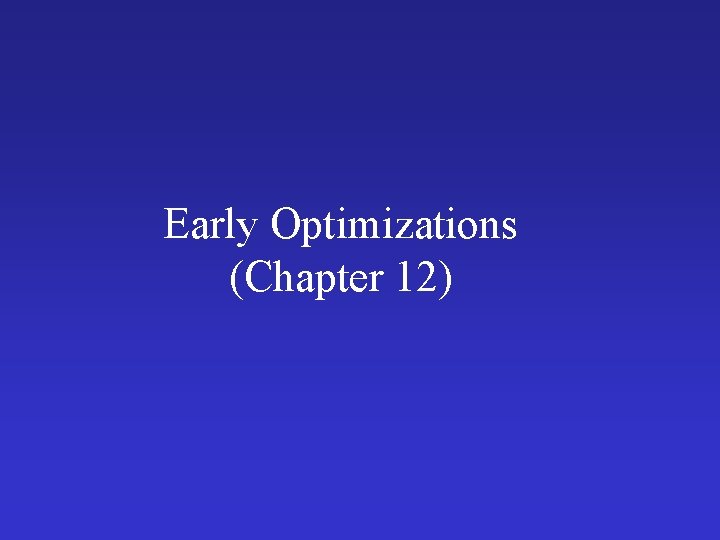 Early Optimizations
(Chapter 12)